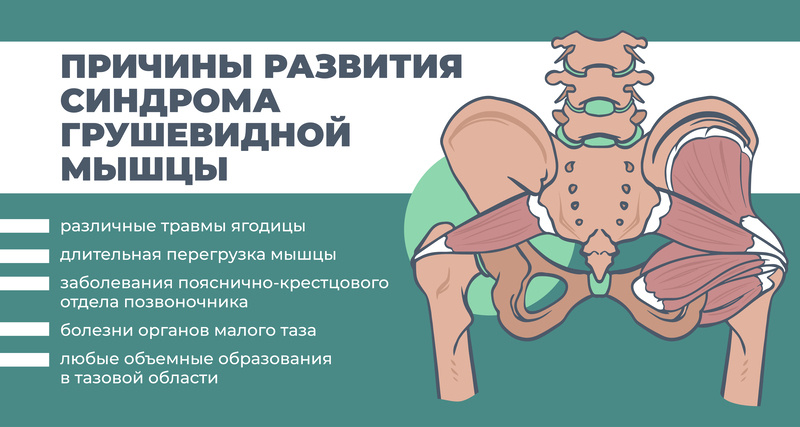 ПРИЧИНЫ РАЗВИТИЯ СИНДРОМА ГРУШЕВИДНОЙ МЫШЦЫ

различные травмы ягодицы

длительная перегрузка мышцы

заболевания пояснично-крестцового отдела позвоночника

болезни органов малого таза

любые объемные образования в тазовой области